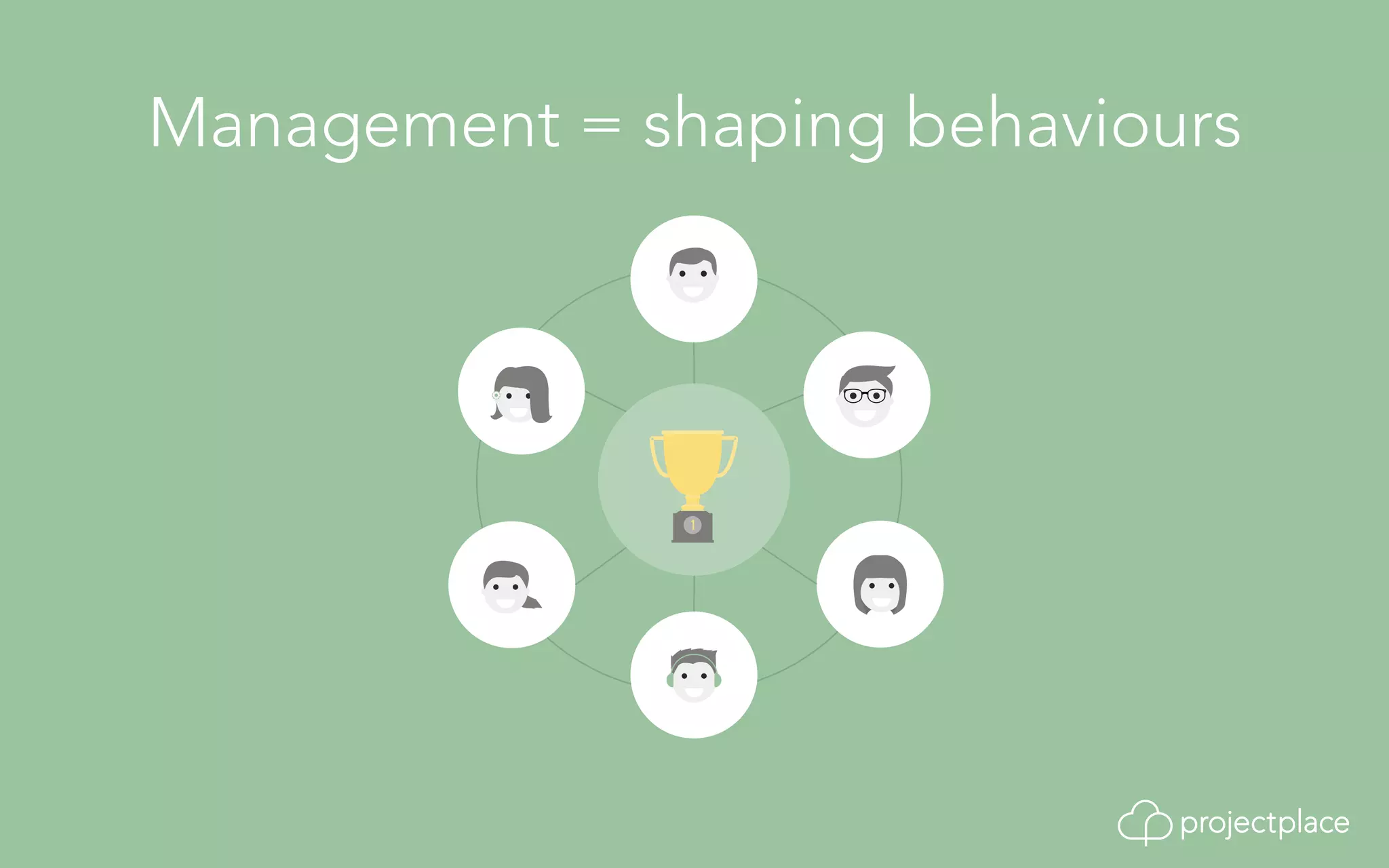 Management = shaping behaviours

1

projectplace